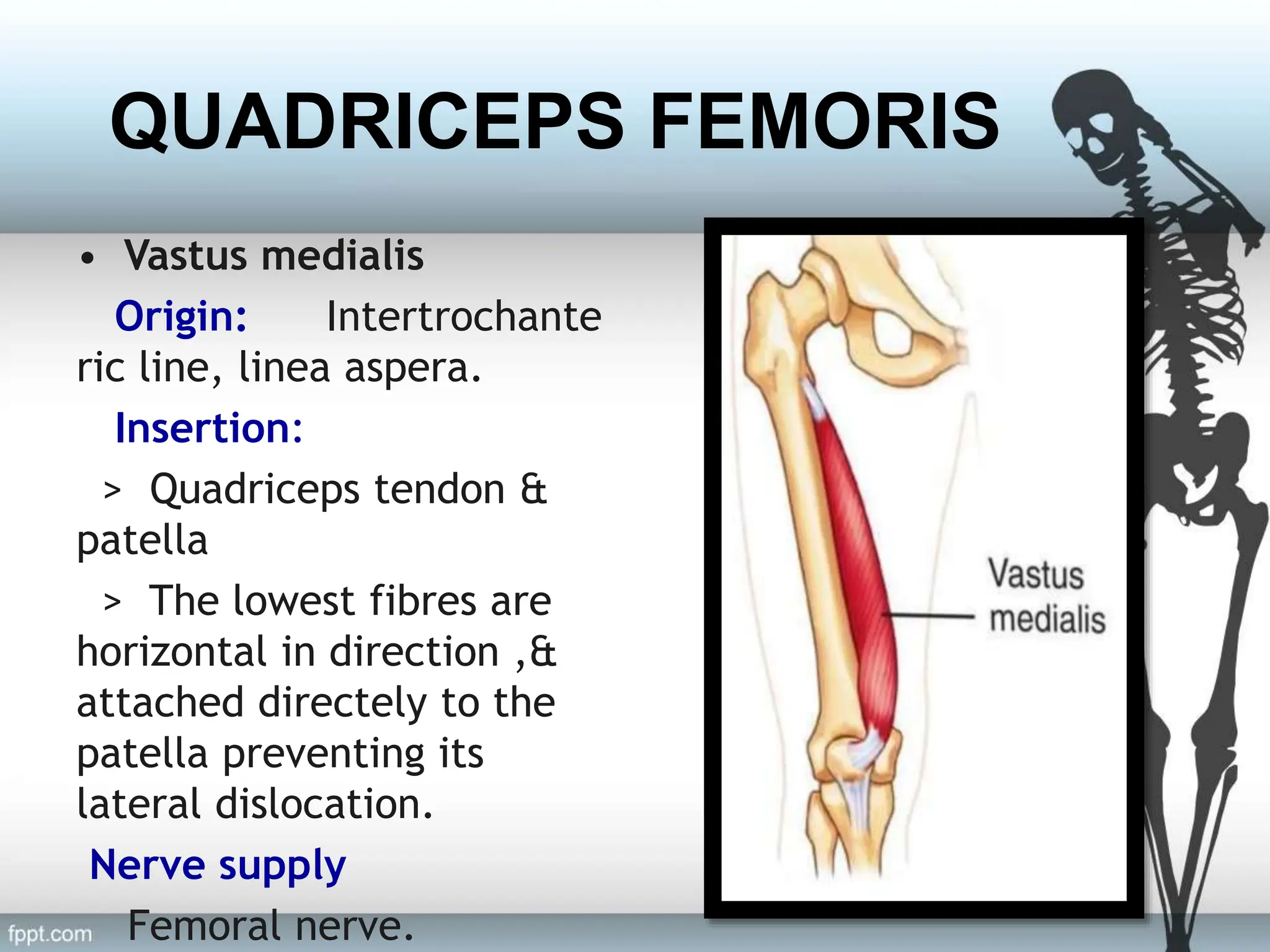 QUADRICEPS FEMORIS

• Vastus medialis

Origin: Intertrochanteric line, linea aspera.

Insertion:

> Quadriceps tendon & patella

> The lowest fibres are horizontal in direction ,& attached directely to the patella preventing its lateral dislocation.

Nerve supply

Femoral nerve.

Vastus medialis

fppt.com